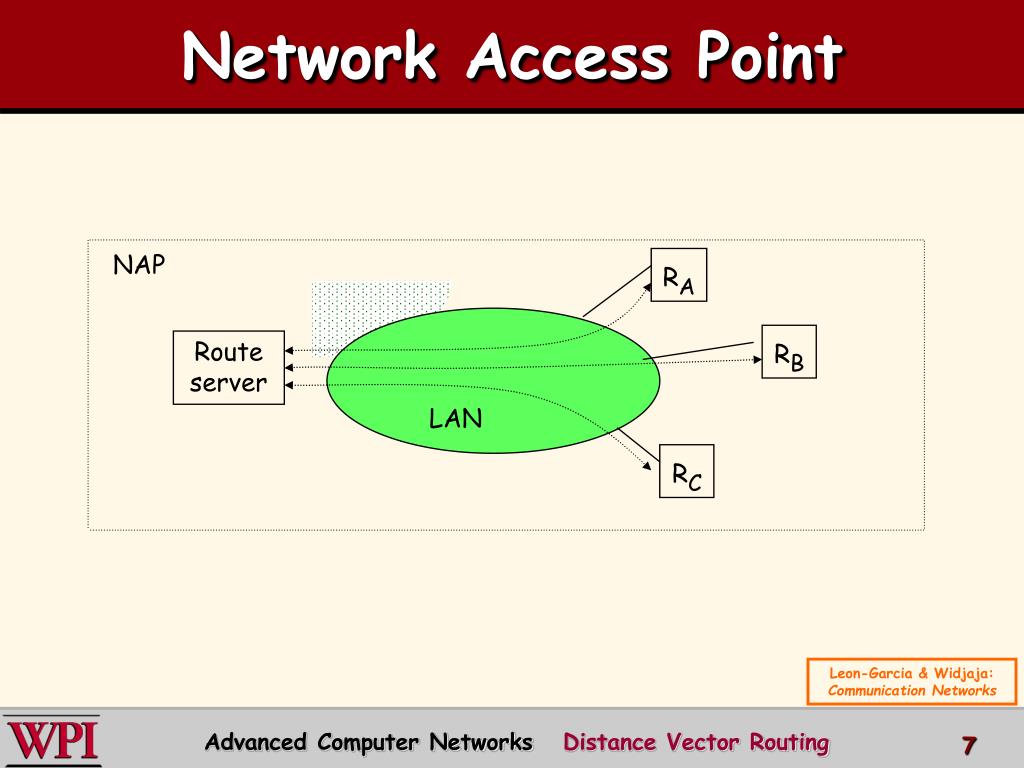 Network Access Point

NAP

Route server

LAN

$R_A$

$R_B$

$R_C$

Leon-Garcia & Widjaja: Communication Networks

WPI

Advanced Computer Networks Distance Vector Routing

7